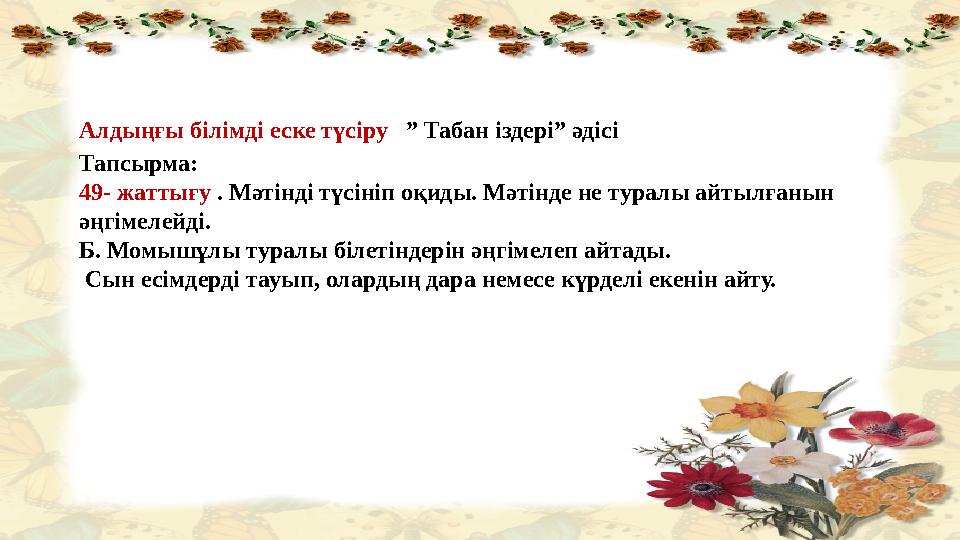 Алдыңғы білімді еске түсіру ” Табан іздері” әдісі
Тапсырма:
49- жаттығу . Мәтінді түсініп оқиды. Мәтінде не туралы айтылғанын әңгімелейді.
Б. Момышұлы туралы білетіндерін әңгімелеп айтады.
Сын есімдерді тауып, олардың дара немесе күрделі екенін айту.